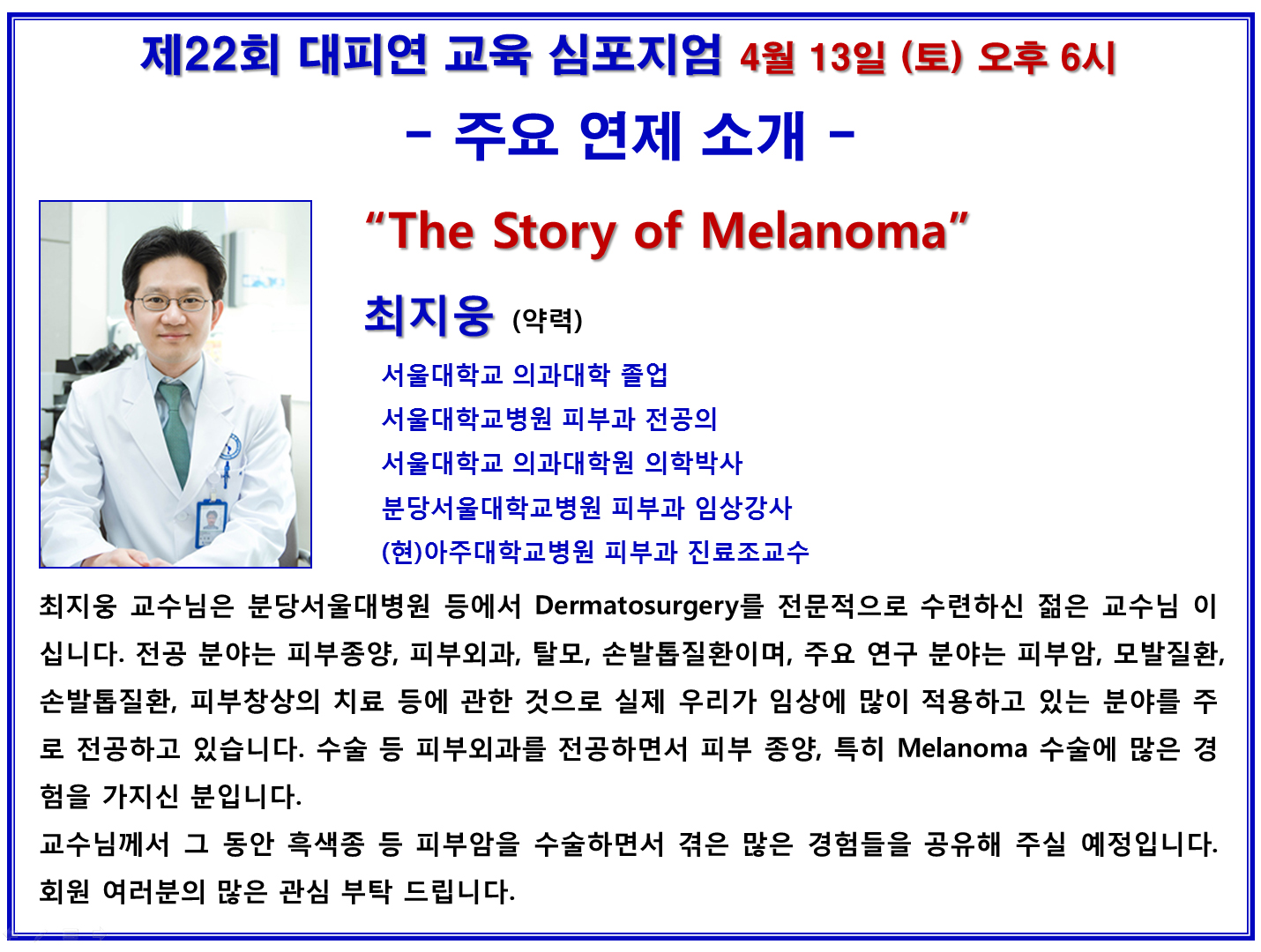 제22회 대피연 교육 심포지엄 4월 13일 (토) 오후 6시

- 주요 연제 소개 -

"The Story of Melanoma"

최지웅 (약력)

서울대학교 의과대학 졸업
서울대학교병원 피부과 전공의
서울대학교 의과대학원 의학박사
분당서울대학교병원 피부과 임상강사
(현)아주대학교병원 피부과 진료조교수

최지웅 교수님은 분당서울대병원 등에서 Dermatosurgery를 전문적으로 수련하신 젊은 교수님 이십니다. 전공 분야는 피부종양, 피부외과, 탈모, 손발톱질환이며, 주요 연구 분야는 피부암, 모발질환, 손발톱질환, 피부창상의 치료 등에 관한 것으로 실제 우리가 임상에 많이 적용하고 있는 분야를 주로 전공하고 있습니다. 수술 등 피부외과를 전공하면서 피부 종양, 특히 Melanoma 수술에 많은 경험을 가지신 분입니다.
교수님께서 그 동안 흑색종 등 피부암을 수술하면서 겪은 많은 경험들을 공유해 주실 예정입니다. 회원 여러분의 많은 관심 부탁 드립니다.